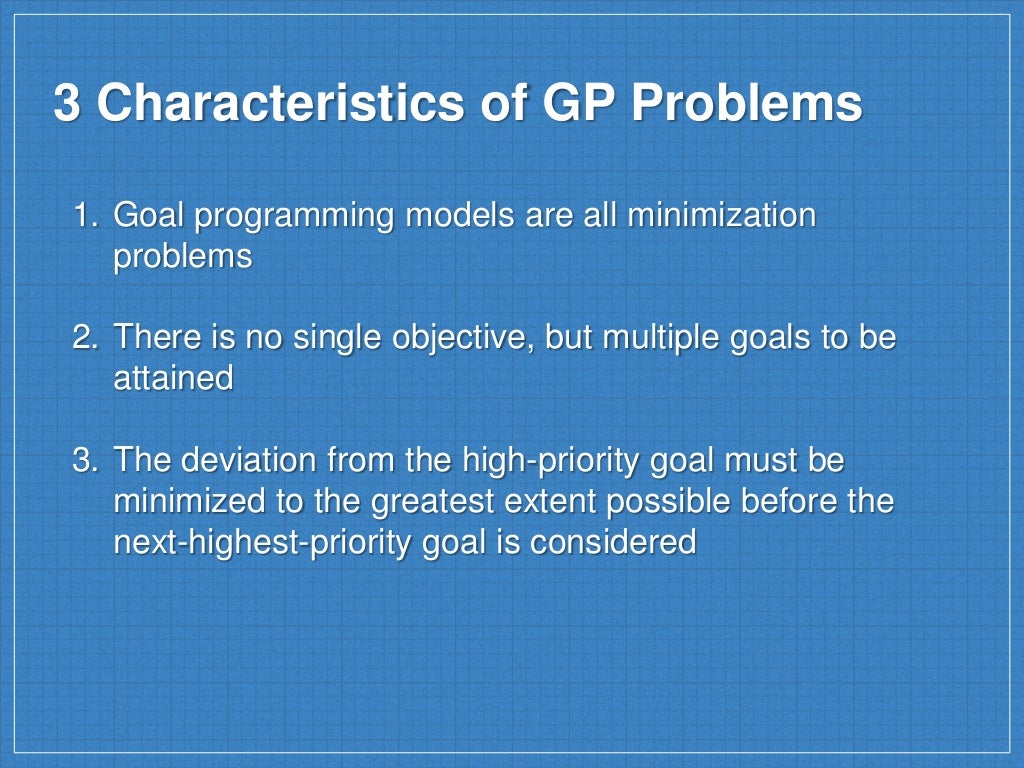 3 Characteristics of GP Problems

1. Goal programming models are all minimization problems

2. There is no single objective, but multiple goals to be attained

3. The deviation from the high-priority goal must be minimized to the greatest extent possible before the next-highest-priority goal is considered